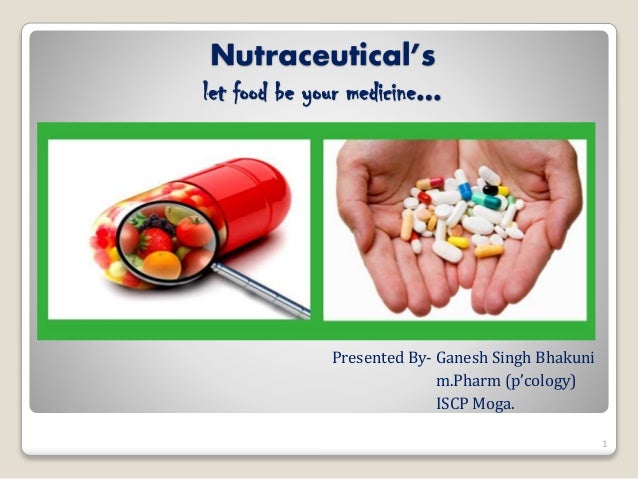 Nutraceutical's
let food be your medicine...

Presented By- Ganesh Singh Bhakuni
m.Pharm (p'cology)
ISCP Moga.

1